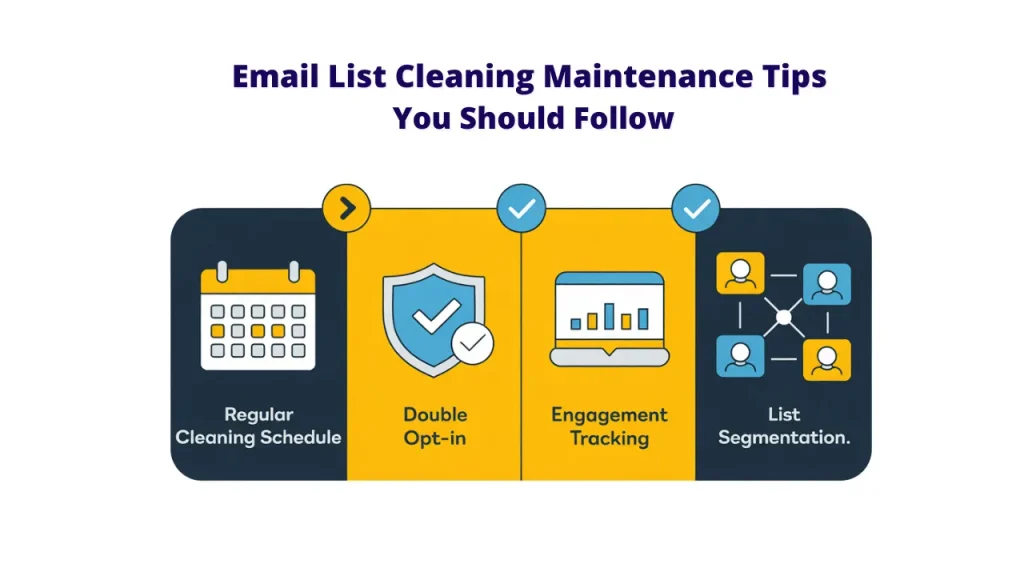 Email List Cleaning Maintenance Tips
You Should Follow

Regular Cleaning Schedule

Double Opt-in

Engagement Tracking

List Segmentation.